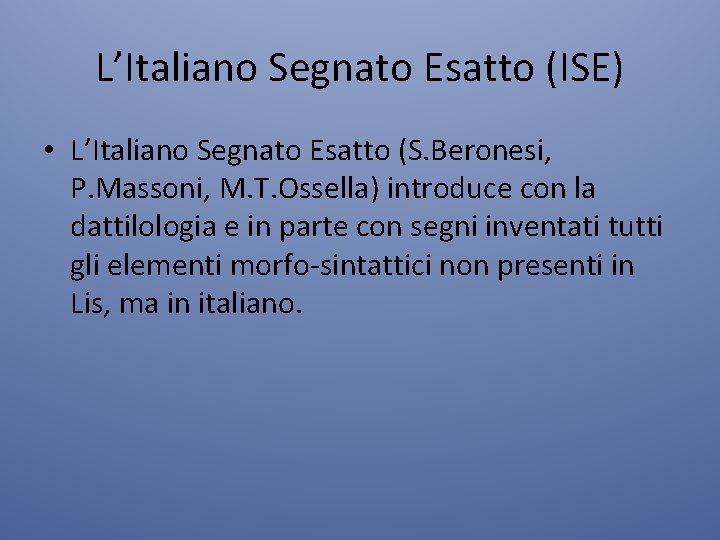 L'Italiano Segnato Esatto (ISE)

• L'Italiano Segnato Esatto (S.Beronesi, P.Massoni, M.T.Ossella) introduce con la dattilologia e in parte con segni inventati tutti gli elementi morfo-sintattici non presenti in Lis, ma in italiano.